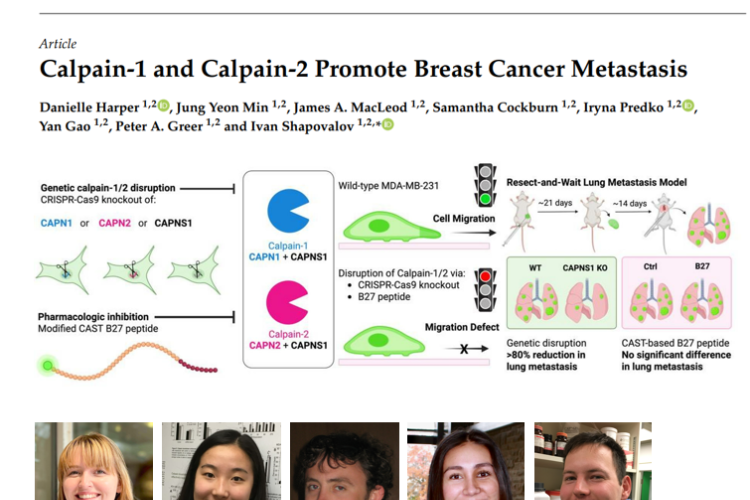 Article

Calpain-1 and Calpain-2 Promote Breast Cancer Metastasis

Danielle Harper $^{1,2}$, Jung Yeon Min $^{1,2}$, James A. MacLeod $^{1,2}$, Samantha Cockburn $^{1,2}$, Iryna Predko $^{1,2}$, Yan Gao $^{1,2}$, Peter A. Greer $^{1,2}$ and Ivan Shapovalov $^{1,2,*}$

Genetic calpain-1/2 disruption
CRISPR-Cas9 knockout of:

CAPN1 or CAPN2 or CAPNS1

Pharmacologic inhibition
Modified CAST B27 peptide

Calpain-1
CAPN1 + CAPNS1

Calpain-2
CAPN2 + CAPNS1

Wild-type MDA-MB-231

Cell Migration

Disruption of Calpain-1/2 via:
• CRISPR-Cas9 knockout
• B27 peptide

Migration Defect

X

Resect-and-Wait Lung Metastasis Model

~21 days

~14 days

WT

CAPNS1 KO

Ctrl

B27

Genetic disruption
>80% reduction in lung metastasis

CAST-based B27 peptide
No significant difference in lung metastasis